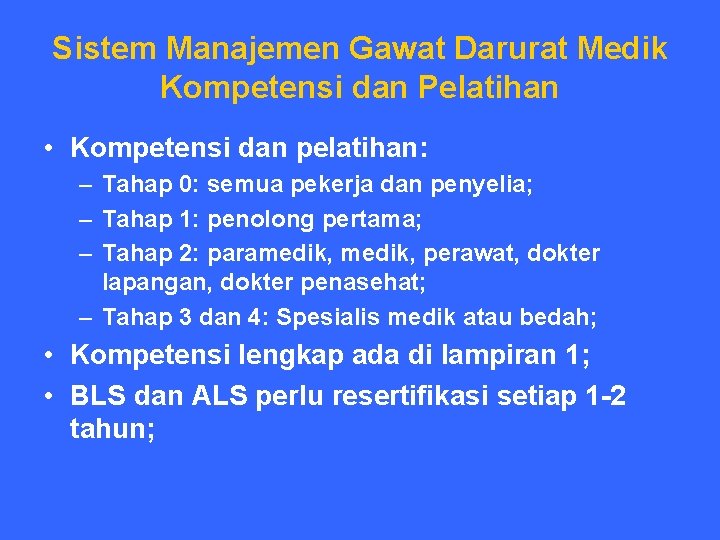 Sistem Manajemen Gawat Darurat Medik
Kompetensi dan Pelatihan

• Kompetensi dan pelatihan:
– Tahap 0: semua pekerja dan penyelia;
– Tahap 1: penolong pertama;
– Tahap 2: paramedik, medik, perawat, dokter lapangan, dokter penasehat;
– Tahap 3 dan 4: Spesialis medik atau bedah;
• Kompetensi lengkap ada di lampiran 1;
• BLS dan ALS perlu resertifikasi setiap 1-2 tahun;